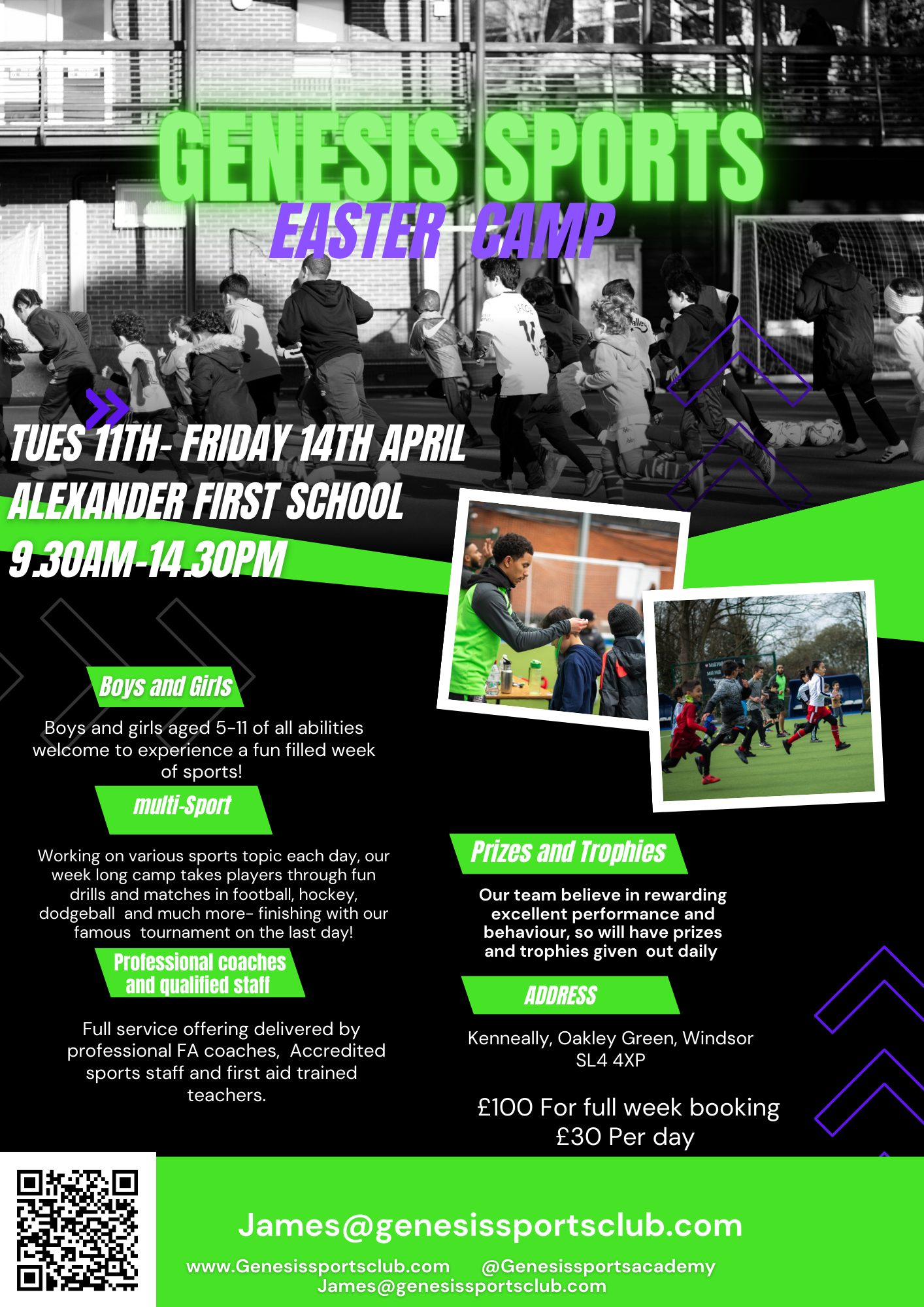 GENESIS SPORTS
EASTER CAMP

TUES 11TH- FRIDAY 14TH APRIL
ALEXANDER FIRST SCHOOL
9.30AM-14.30PM

Boys and Girls

Boys and girls aged 5-11 of all abilities welcome to experience a fun filled week of sports!

multi-Sport

Working on various sports topic each day, our week long camp takes players through fun drills and matches in football, hockey, dodgeball and much more- finishing with our famous tournament on the last day!

Professional coaches and qualified staff

Full service offering delivered by professional FA coaches, Accredited sports staff and first aid trained teachers.

Prizes and Trophies

Our team believe in rewarding excellent performance and behaviour, so will have prizes and trophies given out daily

ADDRESS

Kenneally, Oakley Green, Windsor SL4 4XP

£100 For full week booking
£30 Per day

James@genesissportsclub.com

www.Genesissportsclub.com @Genesissportsacademy
James@genesissportsclub.com